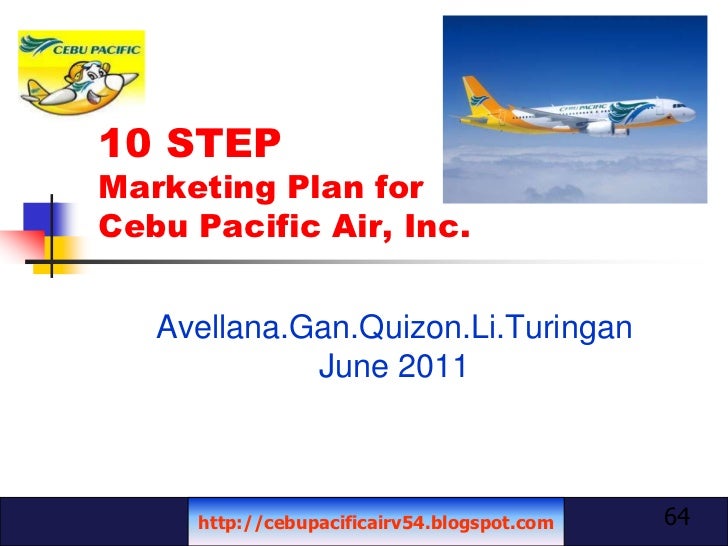 CEBU PACIFIC

CEBU PACIFIC

10 STEP
Marketing Plan for
Cebu Pacific Air, Inc.

Avellana.Gan.Quizon.Li.Turingan
June 2011

http://cebupacificairv54.blogspot.com

64